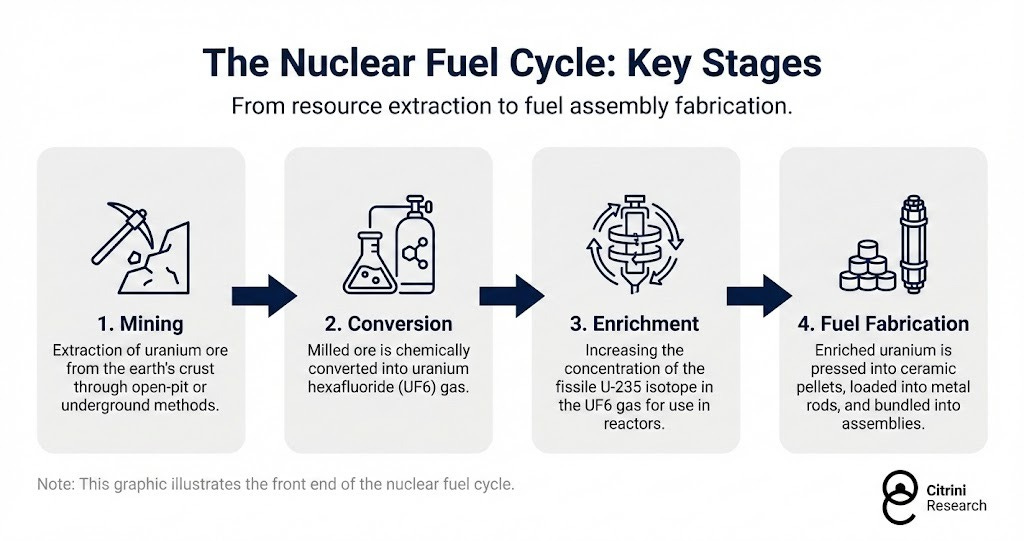 The Nuclear Fuel Cycle: Key Stages

From resource extraction to fuel assembly fabrication.

1. Mining

Extraction of uranium ore from the earth's crust through open-pit or underground methods.

2. Conversion

Milled ore is chemically converted into uranium hexafluoride (UF6) gas.

3. Enrichment

Increasing the concentration of the fissile U-235 isotope in the UF6 gas for use in reactors.

4. Fuel Fabrication

Enriched uranium is pressed into ceramic pellets, loaded into metal rods, and bundled into assemblies.

Note: This graphic illustrates the front end of the nuclear fuel cycle.

Citrini Research